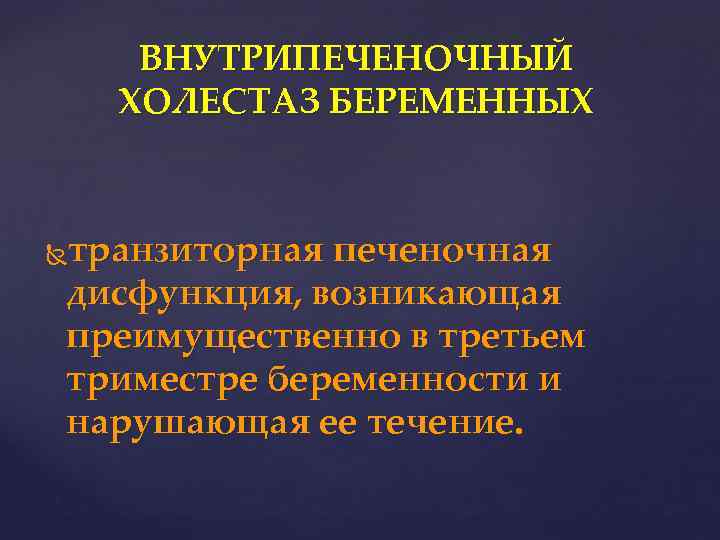 ВНУТРИПЕЧЕНОЧНЫЙ ХОЛЕСТАЗ БЕРЕМЕННЫХ

транзиторная печеночная дисфункция, возникающая преимущественно в третьем триместре беременности и нарушающая ее течение.